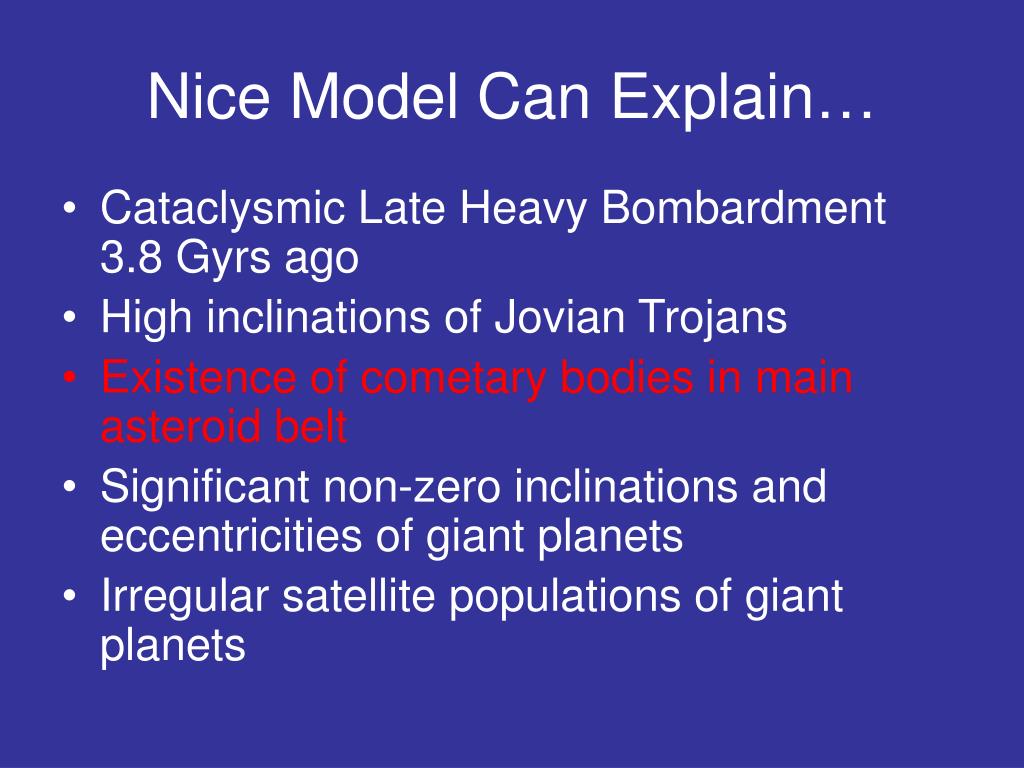 Nice Model Can Explain…

• Cataclysmic Late Heavy Bombardment 3.8 Gyrs ago
• High inclinations of Jovian Trojans
• Existence of cometary bodies in main asteroid belt
• Significant non-zero inclinations and eccentricities of giant planets
• Irregular satellite populations of giant planets